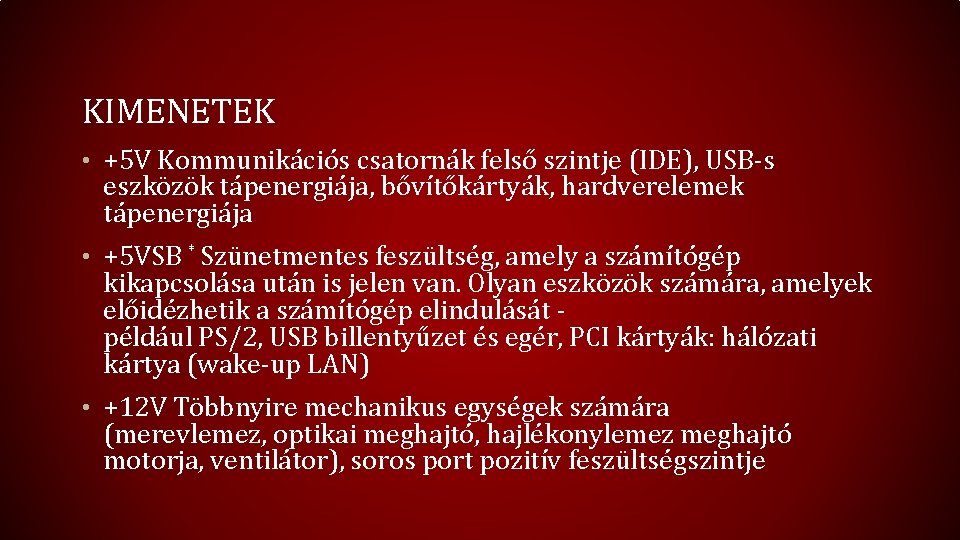 KIMENETEK

• +5V Kommunikációs csatornák felső szintje (IDE), USB-s eszközök tápenergiája, bővítőkártyák, hardverelemek tápenergiája

• +5VSB * Szünetmentes feszültség, amely a számítógép kikapcsolása után is jelen van. Olyan eszközök számára, amelyek előidézhetik a számítógép elindulását - például PS/2, USB billentyűzet és egér, PCI kártyák: hálózati kártya (wake-up LAN)

• +12V Többnyire mechanikus egységek számára (merevlemez, optikai meghajtó, hajlékonylemez meghajtó motorja, ventilátor), soros port pozitív feszültségszintje